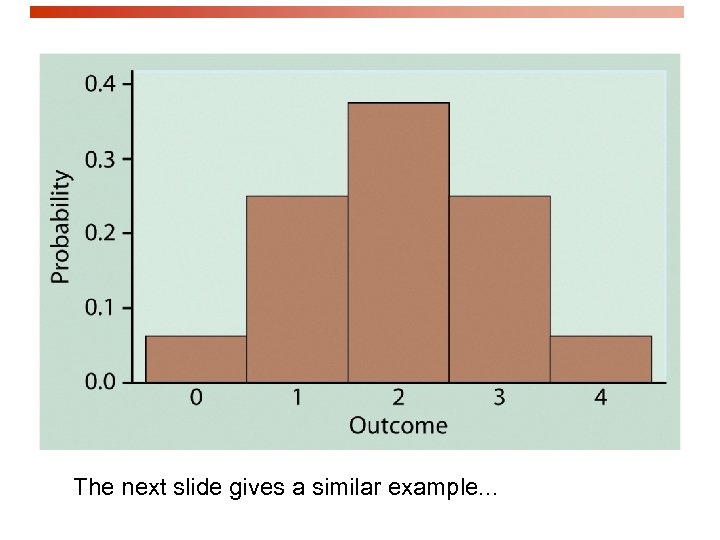 0.4
0.3
0.2
0.1
0.0
Probability
0
1
2
3
4
Outcome

The next slide gives a similar example...